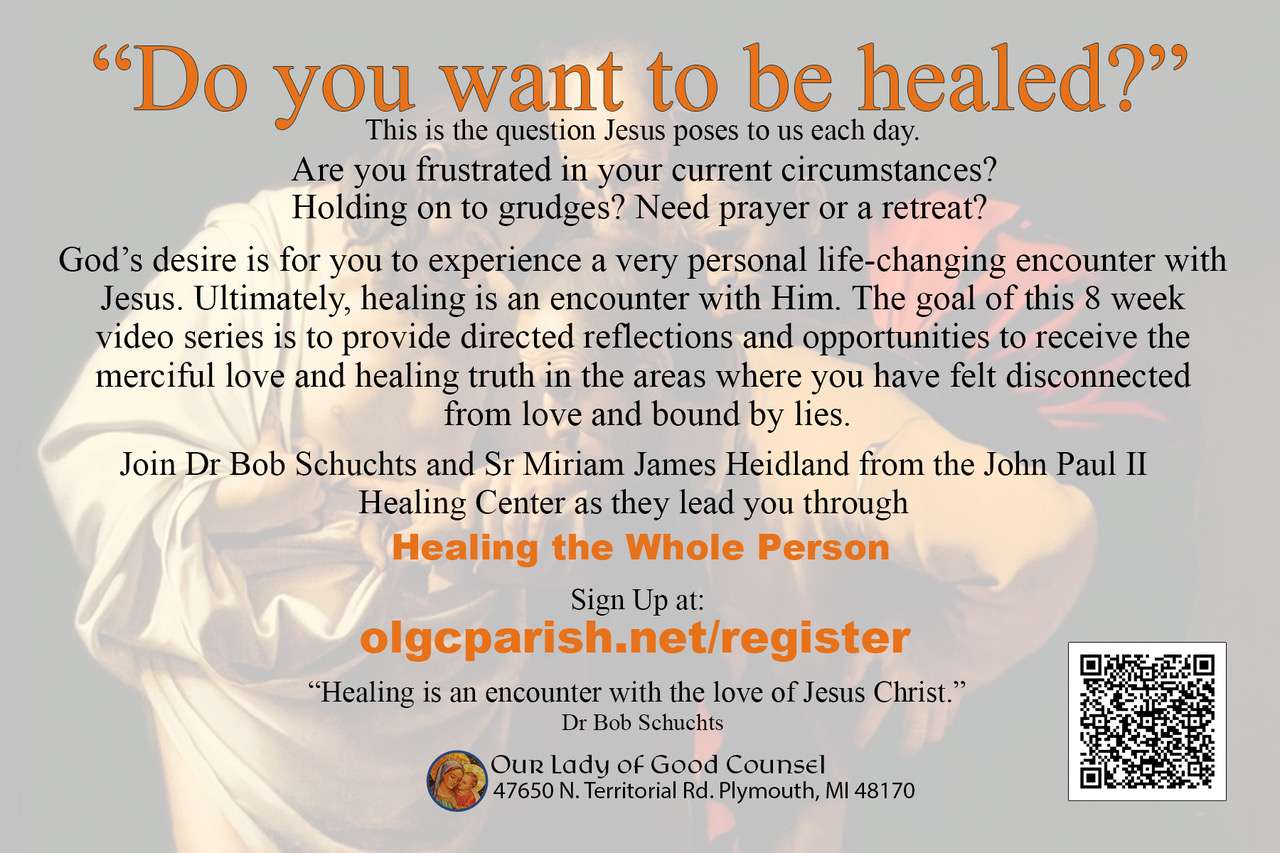 “Do you want to be healed?”

This is the question Jesus poses to us each day.

Are you frustrated in your current circumstances? Holding on to grudges? Need prayer or a retreat?

God’s desire is for you to experience a very personal life-changing encounter with Jesus. Ultimately, healing is an encounter with Him. The goal of this 8 week video series is to provide directed reflections and opportunities to receive the merciful love and healing truth in the areas where you have felt disconnected from love and bound by lies.

Join Dr Bob Schuchts and Sr Miriam James Heidland from the John Paul II Healing Center as they lead you through

Healing the Whole Person

Sign Up at:
olgcparish.net/register

“Healing is an encounter with the love of Jesus Christ.”
Dr Bob Schuchts

Our Lady of Good Counsel
47650 N. Territorial Rd. Plymouth, MI 48170